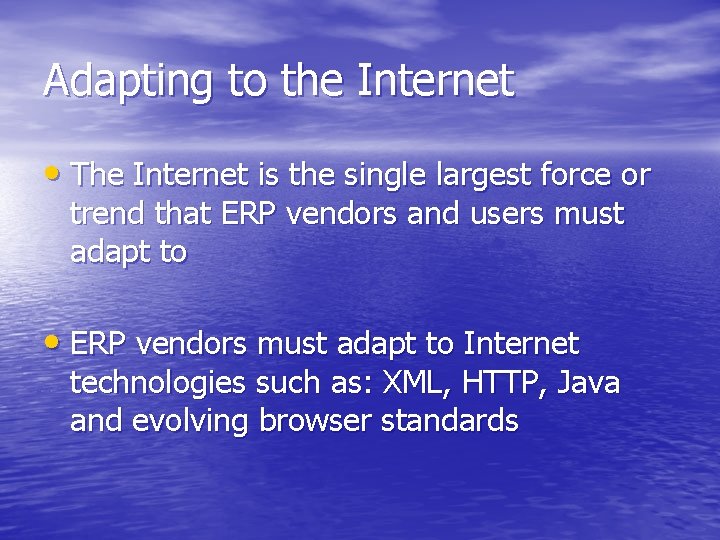 Adapting to the Internet

• The Internet is the single largest force or trend that ERP vendors and users must adapt to

• ERP vendors must adapt to Internet technologies such as: XML, HTTP, Java and evolving browser standards